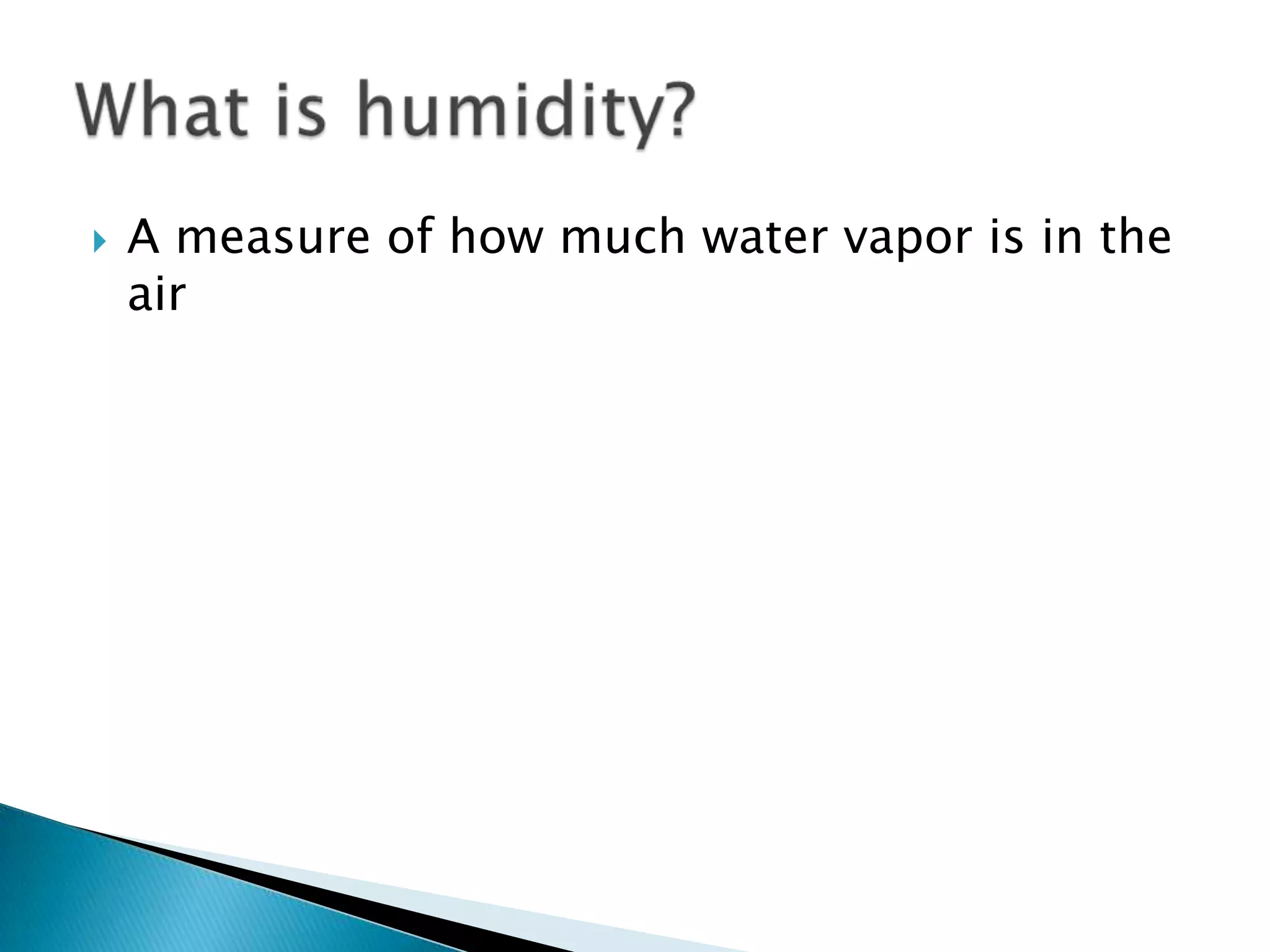 What is humidity?

A measure of how much water vapor is in the air